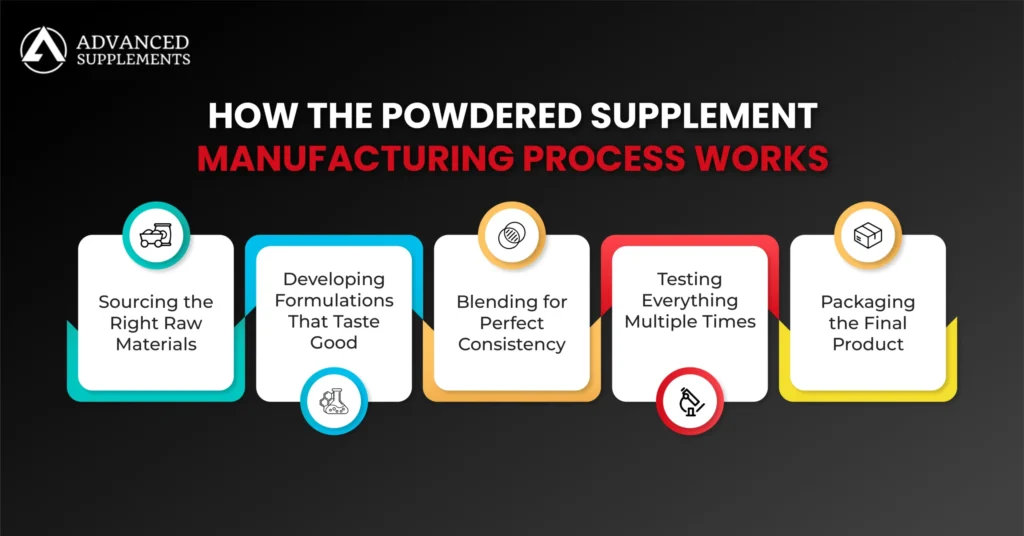 ADVANCED SUPPLEMENTS

HOW THE POWDERED SUPPLEMENT MANUFACTURING PROCESS WORKS

Sourcing the Right Raw Materials

Developing Formulations That Taste Good

Blending for Perfect Consistency

Testing Everything Multiple Times

Packaging the Final Product